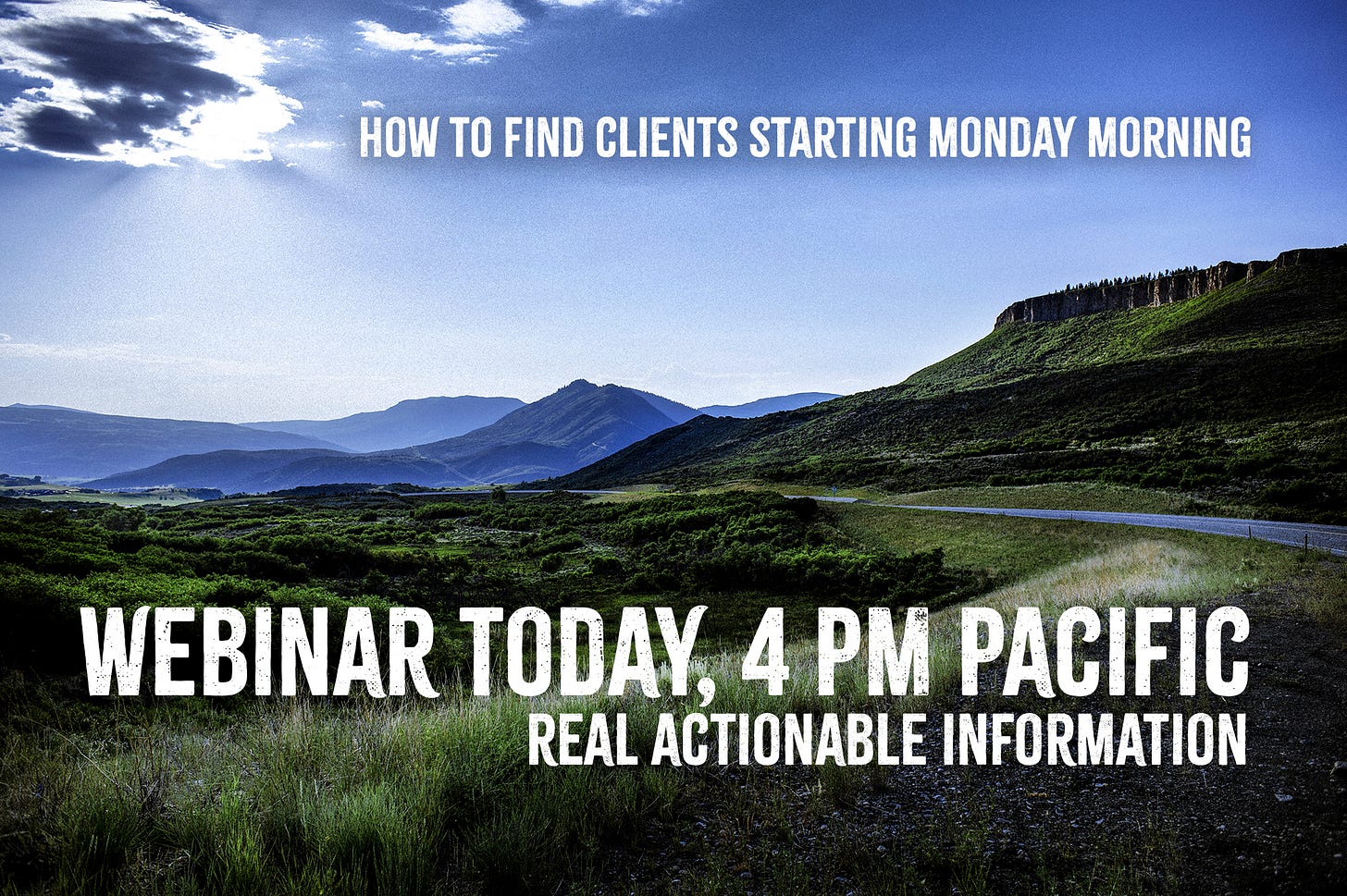 HOW TO FIND CLIENTS STARTING MONDAY MORNING

WEBINAR TODAY, 4 PM PACIFIC
REAL ACTIONABLE INFORMATION